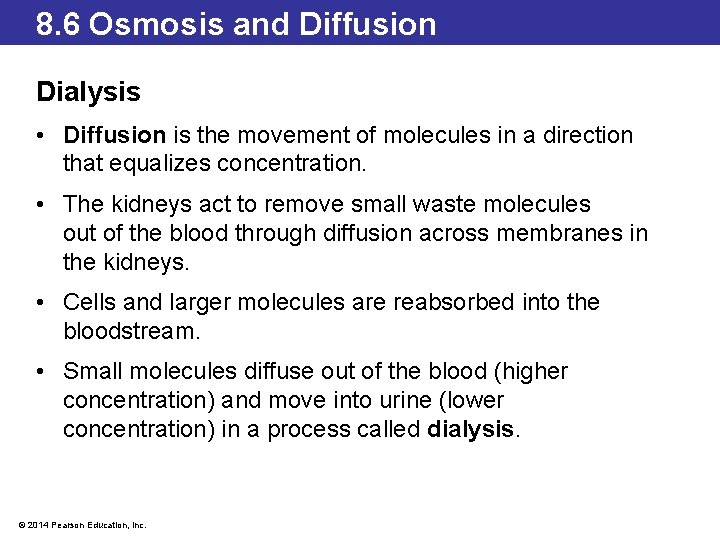 8.6 Osmosis and Diffusion

Dialysis

• Diffusion is the movement of molecules in a direction that equalizes concentration.

• The kidneys act to remove small waste molecules out of the blood through diffusion across membranes in the kidneys.

• Cells and larger molecules are reabsorbed into the bloodstream.

• Small molecules diffuse out of the blood (higher concentration) and move into urine (lower concentration) in a process called dialysis.

© 2014 Pearson Education, Inc.